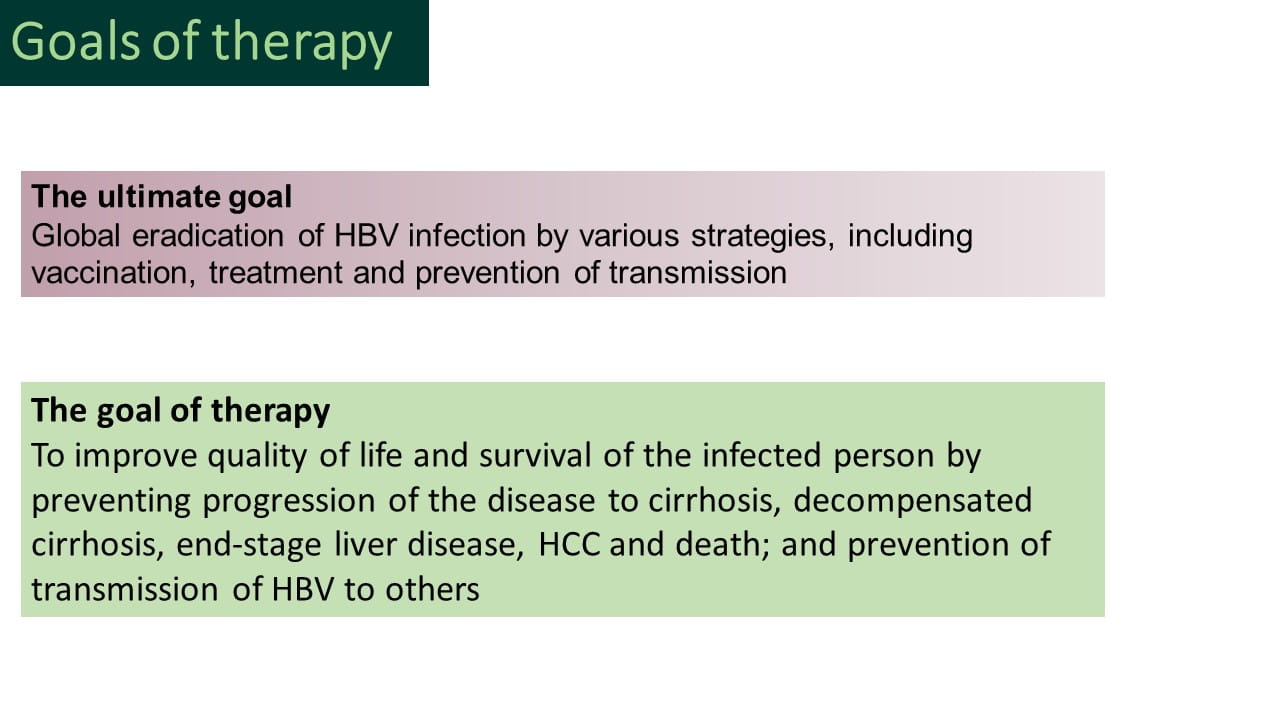 Goals of therapy

The ultimate goal
Global eradication of HBV infection by various strategies, including vaccination, treatment and prevention of transmission

The goal of therapy
To improve quality of life and survival of the infected person by preventing progression of the disease to cirrhosis, decompensated cirrhosis, end-stage liver disease, HCC and death; and prevention of transmission of HBV to others